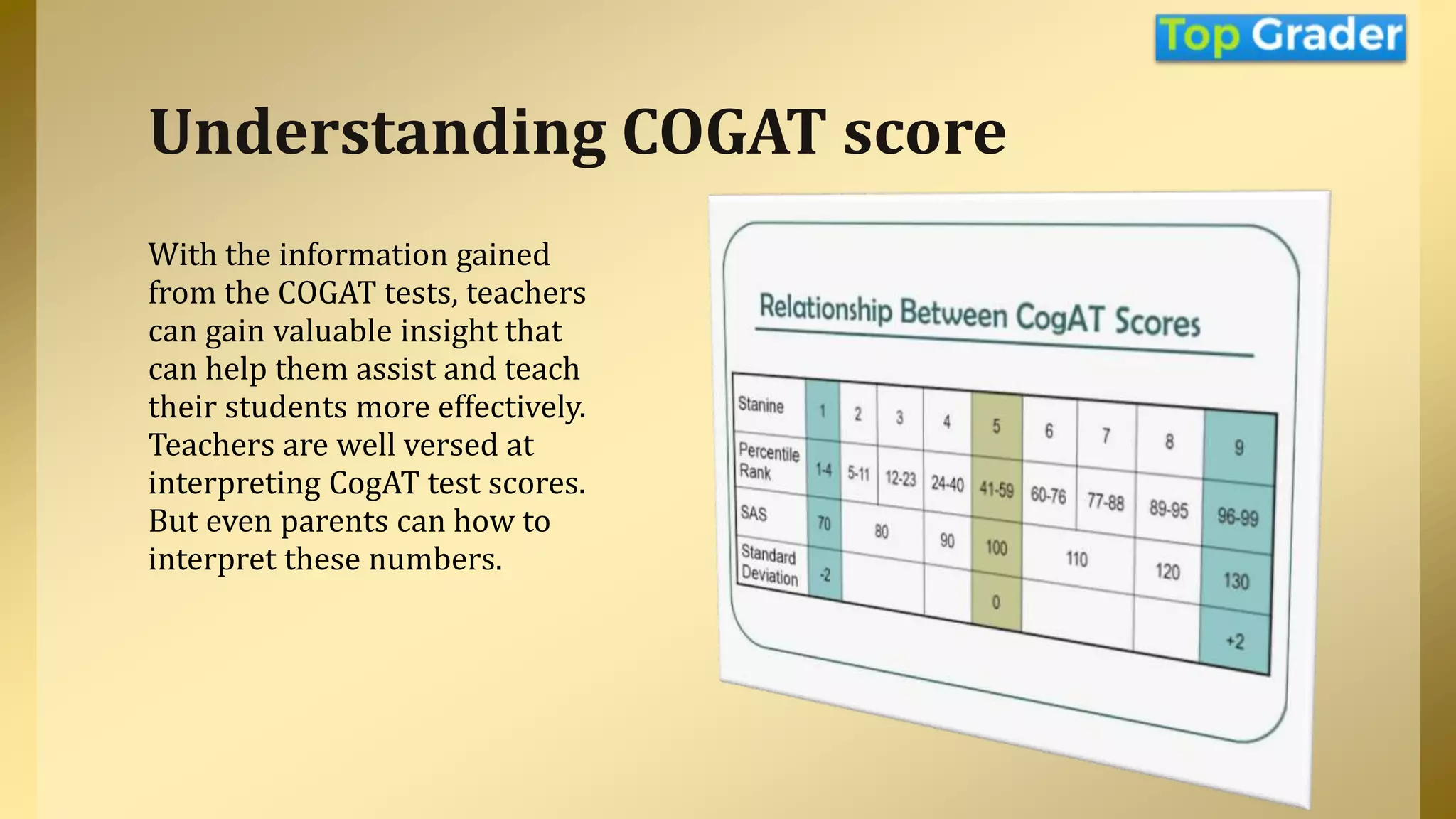 Top Grader

Understanding COGAT score

With the information gained from the COGAT tests, teachers can gain valuable insight that can help them assist and teach their students more effectively. Teachers are well versed at interpreting CogAT test scores. But even parents can how to interpret these numbers.

Relationship Between CogAT Scores

| Stanine | 1 | 2 | 3 | 4 | 5 | 6 | 7 | 8 | 9 |
|---|---|---|---|---|---|---|---|---|---|
| Percentile Rank | 1-4 | 5-11 | 12-23 | 24-40 | 41-59 | 60-76 | 77-88 | 89-95 | 96-99 |
| SAS | 70 | 80 | | 90 | 100 | 110 | | 120 | 130 |
| Standard Deviation | -2 | | | | 0 | | | | +2 |